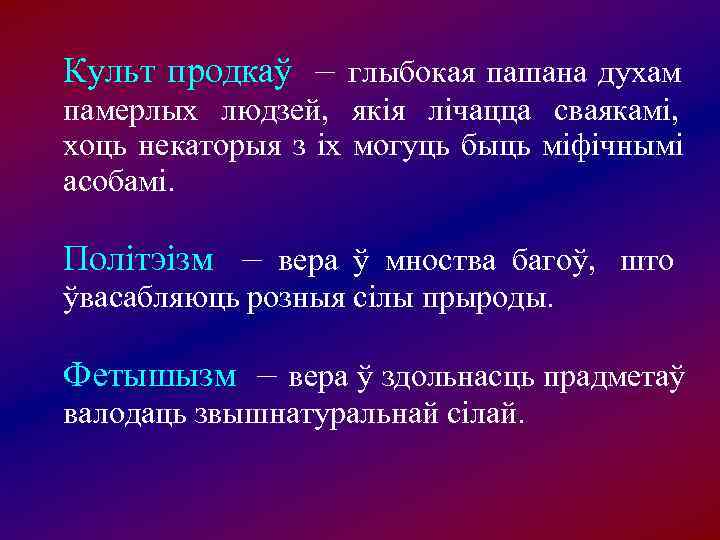 Культ продкаў – глыбокая пашана духам памерлых людзей, якія лічацца сваякамі, хоць некаторыя з іх могуць быць міфічнымі асобамі.

Політэізм – вера ў мноства багоў, што ўвасабляюць розныя сілы прыроды.

Фетышызм – вера ў здольнасць прадметаў валодаць звышнатуральнай сілай.